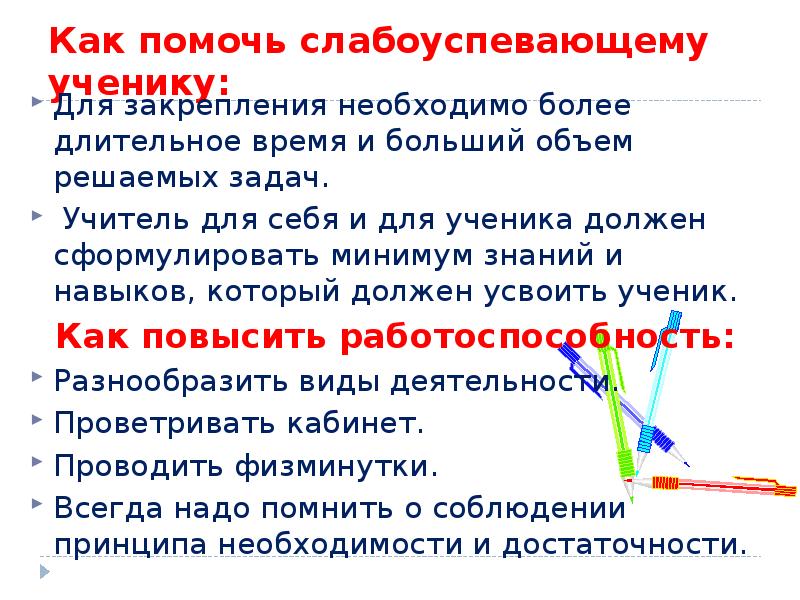 Как помочь слабоуспевающему ученику:

Для закрепления необходимо более длительное время и больший объем решаемых задач.

Учитель для себя и для ученика должен сформулировать минимум знаний и навыков, который должен усвоить ученик.

Как повысить работоспособность:

Разнообразить виды деятельности.

Проветривать кабинет.

Проводить физминутки.

Всегда надо помнить о соблюдении принципа необходимости и достаточности.